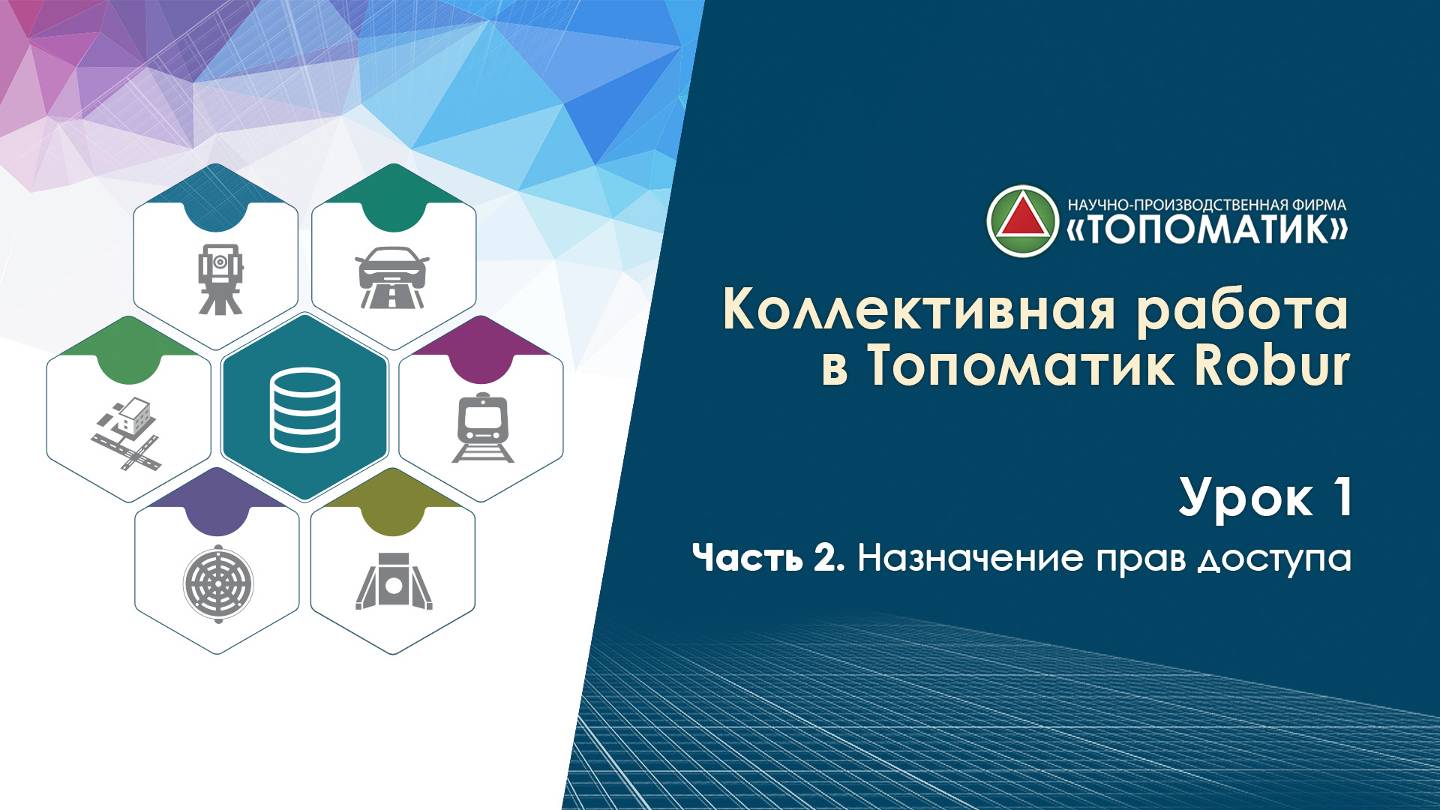 НАУЧНО-ПРОИЗВОДСТВЕННАЯ ФИРМА
«ТОПОМАТИК»

Коллективная работа в Топоматик Robur

Урок 1

Часть 2. Назначение прав доступа